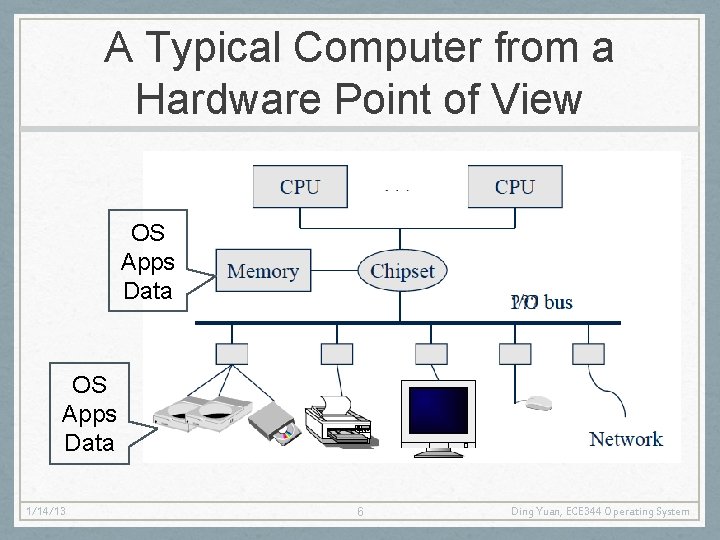 A Typical Computer from a Hardware Point of View

CPU

. . .

CPU

OS
Apps
Data

Memory

Chipset

I/O bus

OS
Apps
Data

Network

1/14/13

6

Ding Yuan, ECE344 Operating System